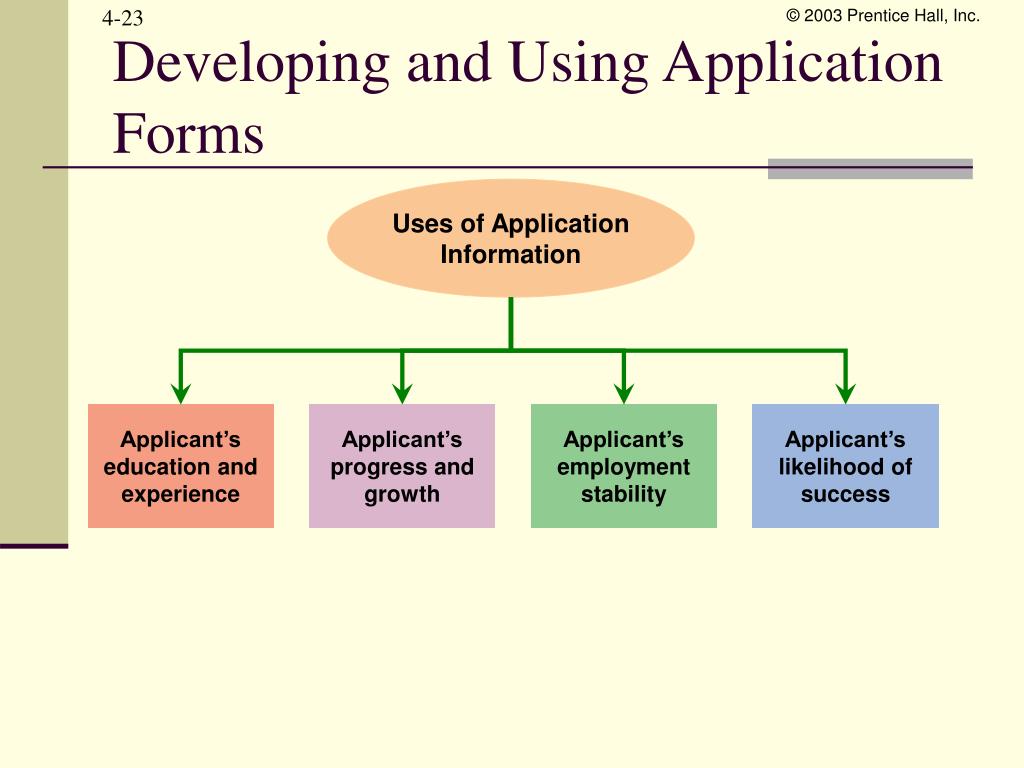 4-23

© 2003 Prentice Hall, Inc.

Developing and Using Application Forms

Uses of Application Information

Applicant’s education and experience

Applicant’s progress and growth

Applicant’s employment stability

Applicant’s likelihood of success